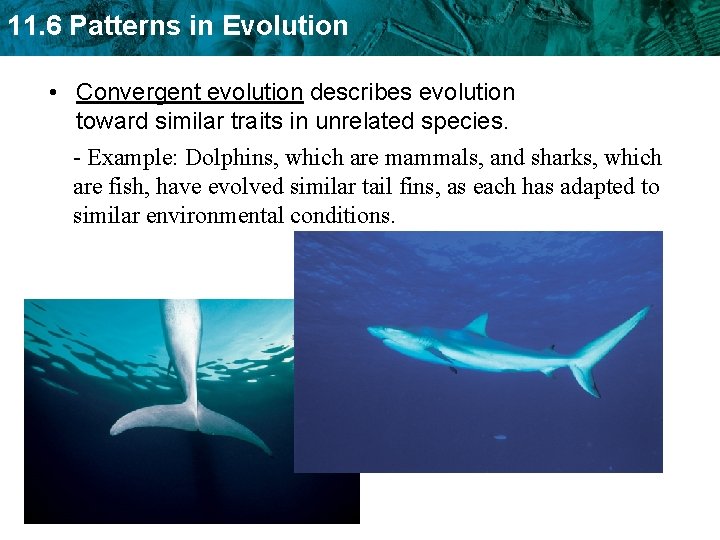 11.6 Patterns in Evolution

• Convergent evolution describes evolution toward similar traits in unrelated species.

- Example: Dolphins, which are mammals, and sharks, which are fish, have evolved similar tail fins, as each has adapted to similar environmental conditions.